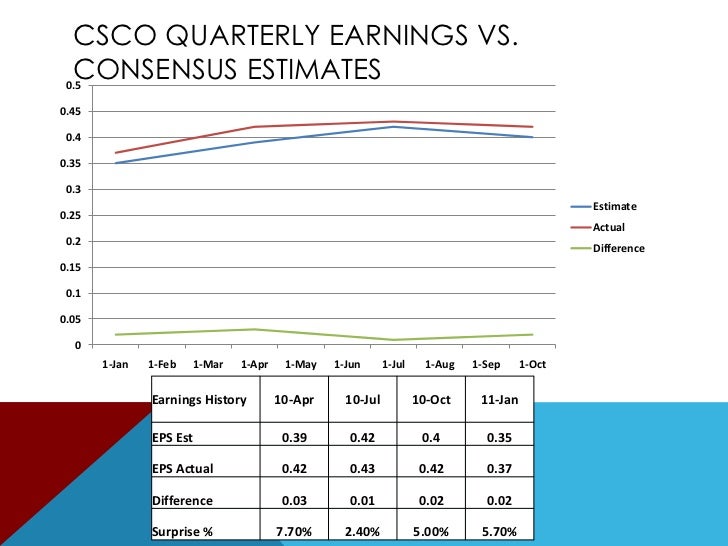 CSCO QUARTERLY EARNINGS VS. CONSENSUS ESTIMATES

0.5
0.45
0.4
0.35
0.3
0.25
0.2
0.15
0.1
0.05
0

1-Jan 1-Feb 1-Mar 1-Apr 1-May 1-Jun 1-Jul 1-Aug 1-Sep 1-Oct

Estimate
Actual
Difference

| Earnings History | 10-Apr | 10-Jul | 10-Oct | 11-Jan |
|---|---|---|---|---|
| EPS Est | 0.39 | 0.42 | 0.4 | 0.35 |
| EPS Actual | 0.42 | 0.43 | 0.42 | 0.37 |
| Difference | 0.03 | 0.01 | 0.02 | 0.02 |
| Surprise % | 7.70% | 2.40% | 5.00% | 5.70% |